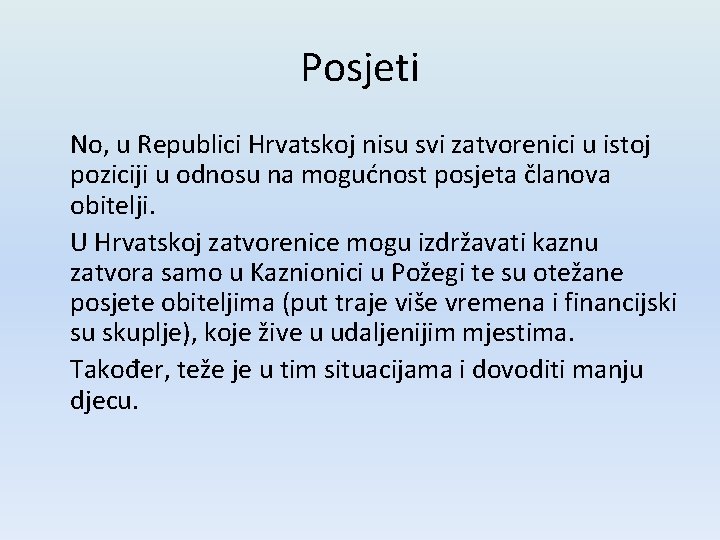 Posjeti

No, u Republici Hrvatskoj nisu svi zatvorenici u istoj poziciji u odnosu na mogućnost posjeta članova obitelji.

U Hrvatskoj zatvorenice mogu izdržavati kaznu zatvora samo u Kaznionici u Požegi te su otežane posjete obiteljima (put traje više vremena i financijski su skuplje), koje žive u udaljenijim mjestima.

Također, teže je u tim situacijama i dovoditi manju djecu.